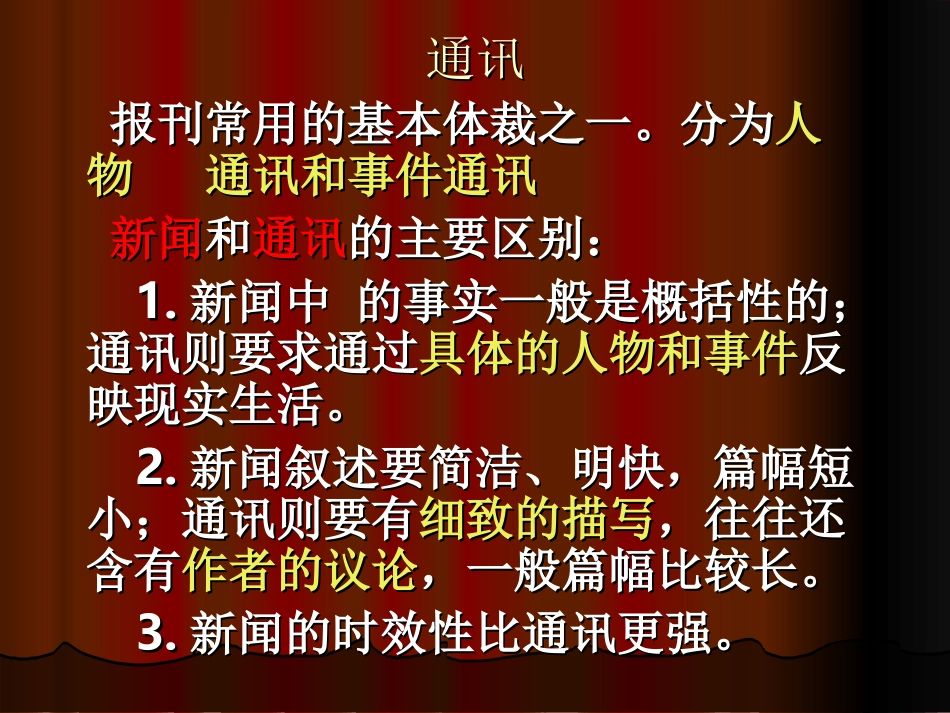 通讯

报刊常用的基本体裁之一。分为人物 通讯和事件通讯

新闻和通讯的主要区别：

1. 新闻中 的事实一般是概括性的；通讯则要求通过具体的人物和事件反映现实生活。

2. 新闻叙述要简洁、明快，篇幅短小；通讯则要有细致的描写，往往还含有作者的议论，一般篇幅比较长。

3. 新闻的时效性比通讯更强。